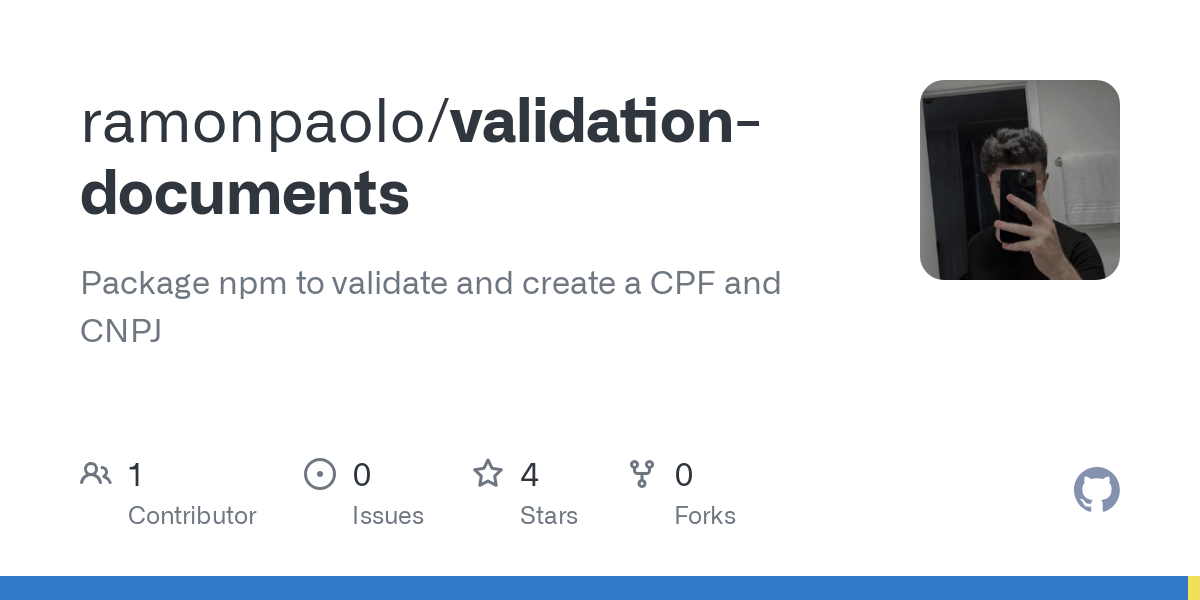 ramonpaolo/validation-documents

Package npm to validate and create a CPF and CNPJ

1 Contributor

0 Issues

4 Stars

0 Forks